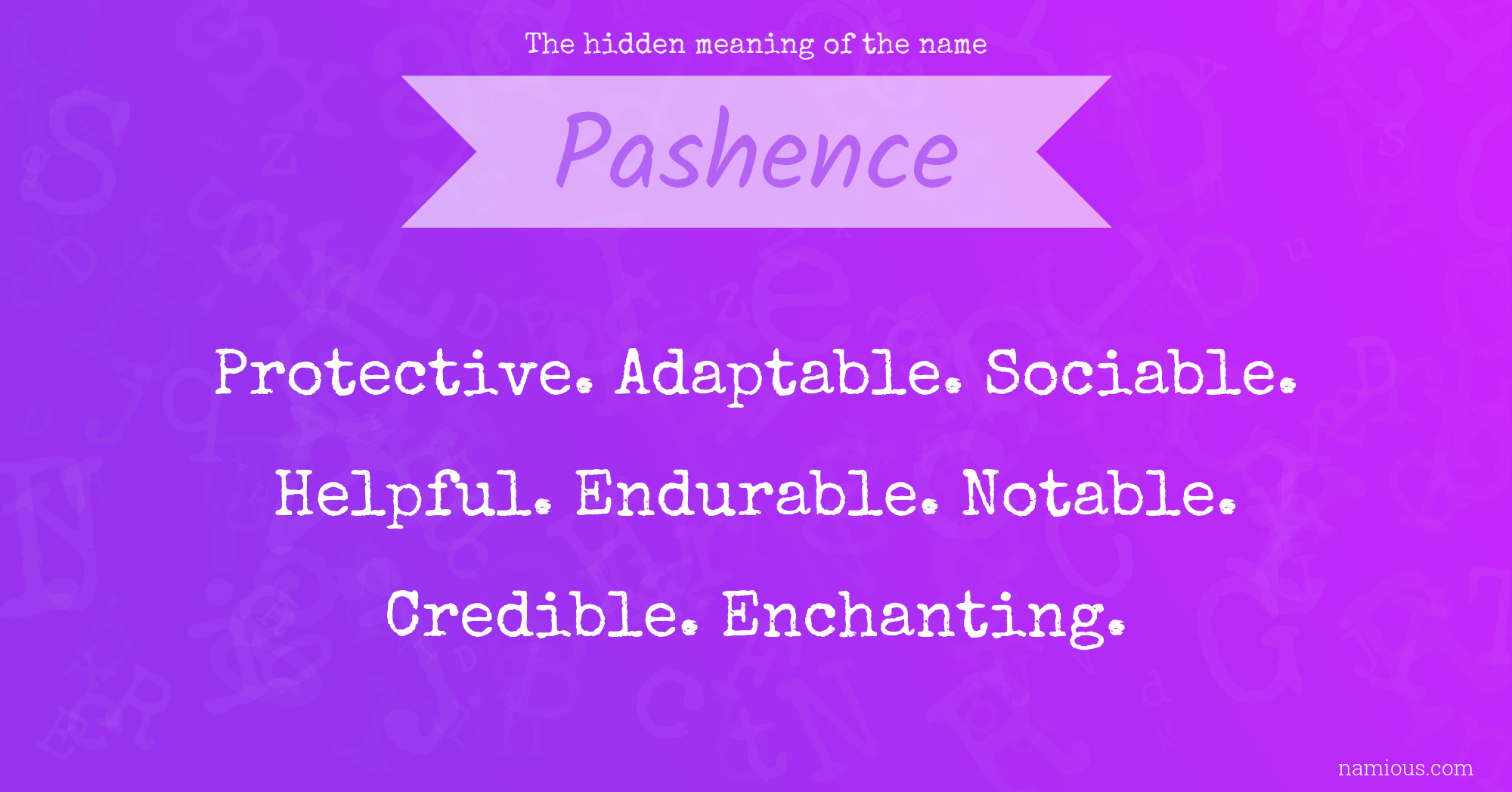 The hidden meaning of the name

Pashence

Protective. Adaptable. Sociable. Helpful. Endurable. Notable. Credible. Enchanting.

namious.com